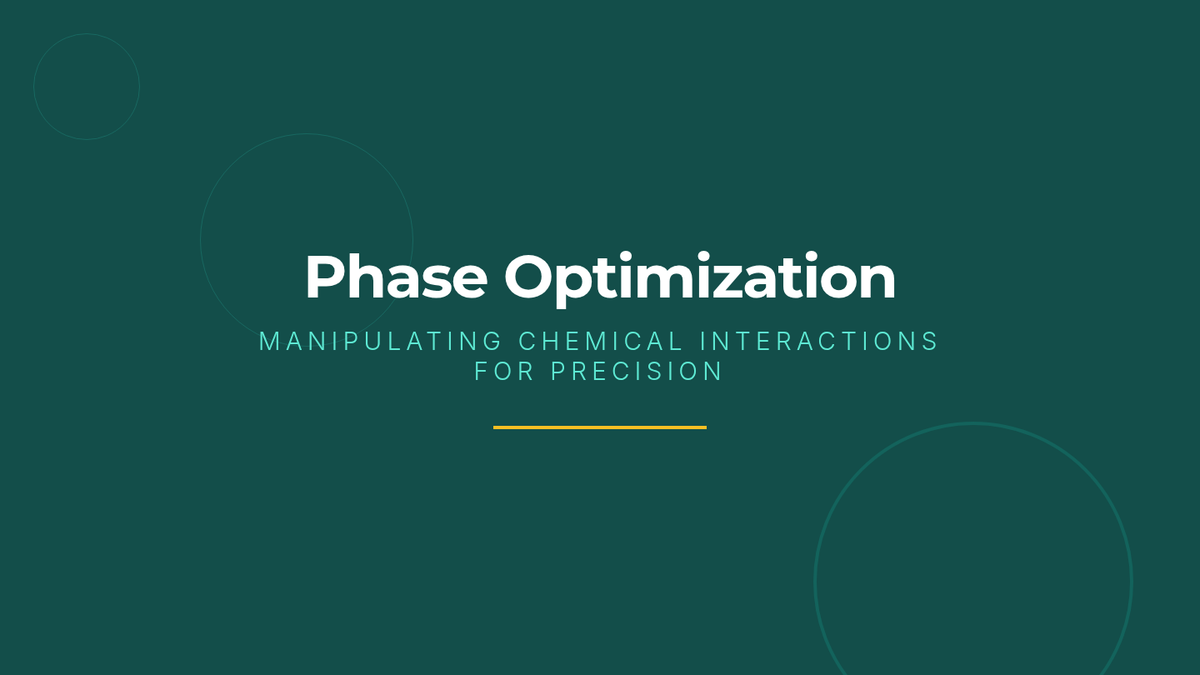 Phase Optimization

MANIPULATING CHEMICAL INTERACTIONS FOR PRECISION